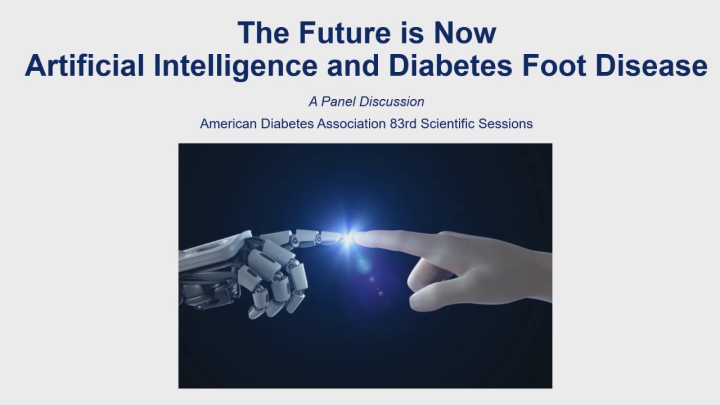 The Future is Now
Artificial Intelligence and Diabetes Foot Disease

A Panel Discussion

American Diabetes Association 83rd Scientific Sessions